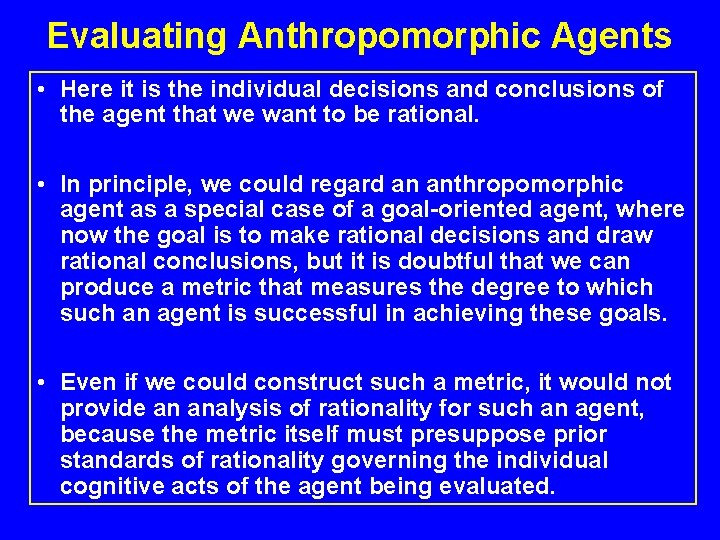 Evaluating Anthropomorphic Agents

• Here it is the individual decisions and conclusions of the agent that we want to be rational.

• In principle, we could regard an anthropomorphic agent as a special case of a goal-oriented agent, where now the goal is to make rational decisions and draw rational conclusions, but it is doubtful that we can produce a metric that measures the degree to which such an agent is successful in achieving these goals.

• Even if we could construct such a metric, it would not provide an analysis of rationality for such an agent, because the metric itself must presuppose prior standards of rationality governing the individual cognitive acts of the agent being evaluated.